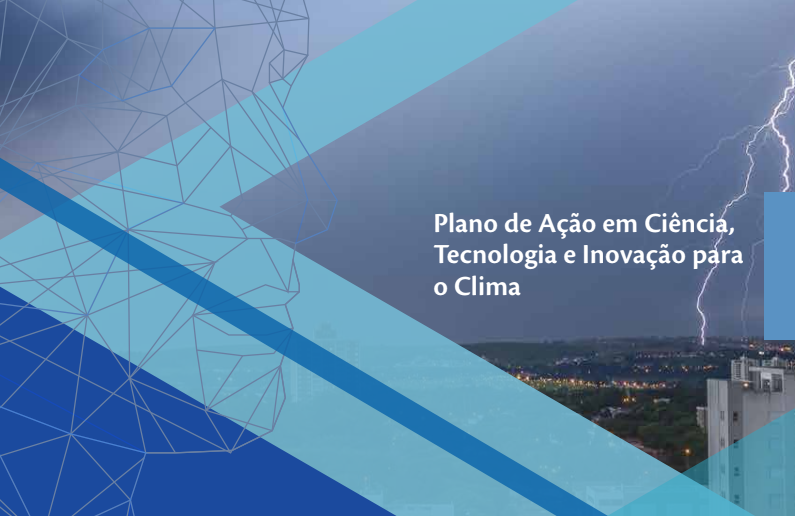 Plano de Ação em Ciência, Tecnologia e Inovação para o Clima